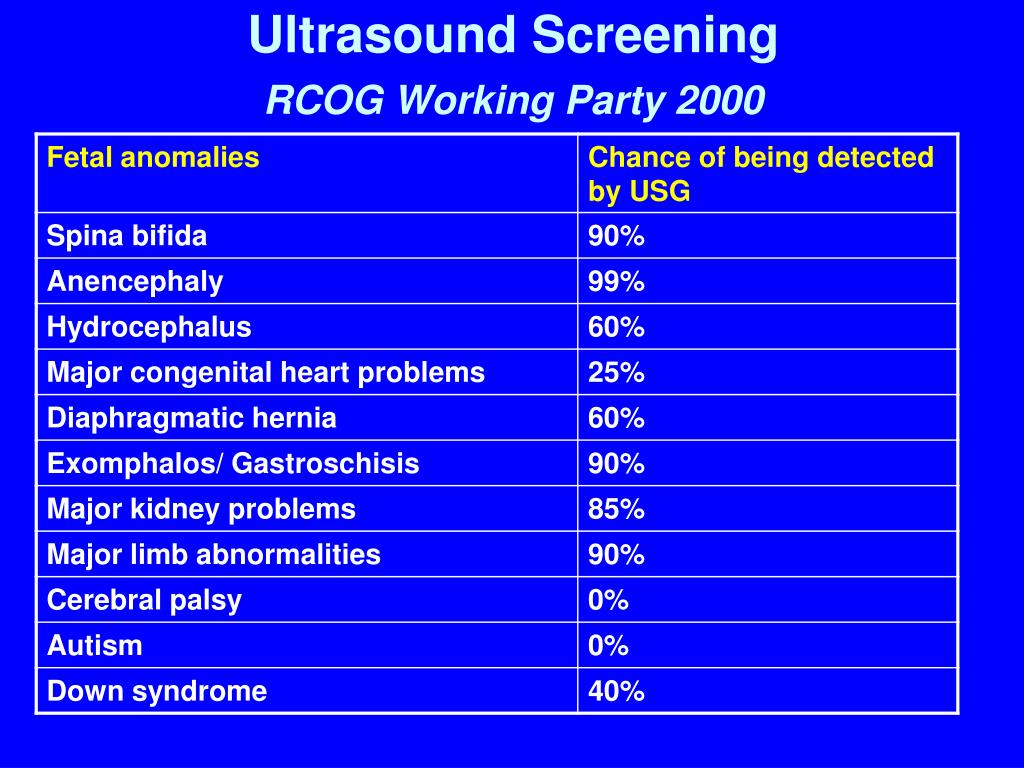 Ultrasound Screening

RCOG Working Party 2000

| Fetal anomalies | Chance of being detected by USG |
|---|---|
| Spina bifida | 90% |
| Anencephaly | 99% |
| Hydrocephalus | 60% |
| Major congenital heart problems | 25% |
| Diaphragmatic hernia | 60% |
| Exomphalos/ Gastroschisis | 90% |
| Major kidney problems | 85% |
| Major limb abnormalities | 90% |
| Cerebral palsy | 0% |
| Autism | 0% |
| Down syndrome | 40% |